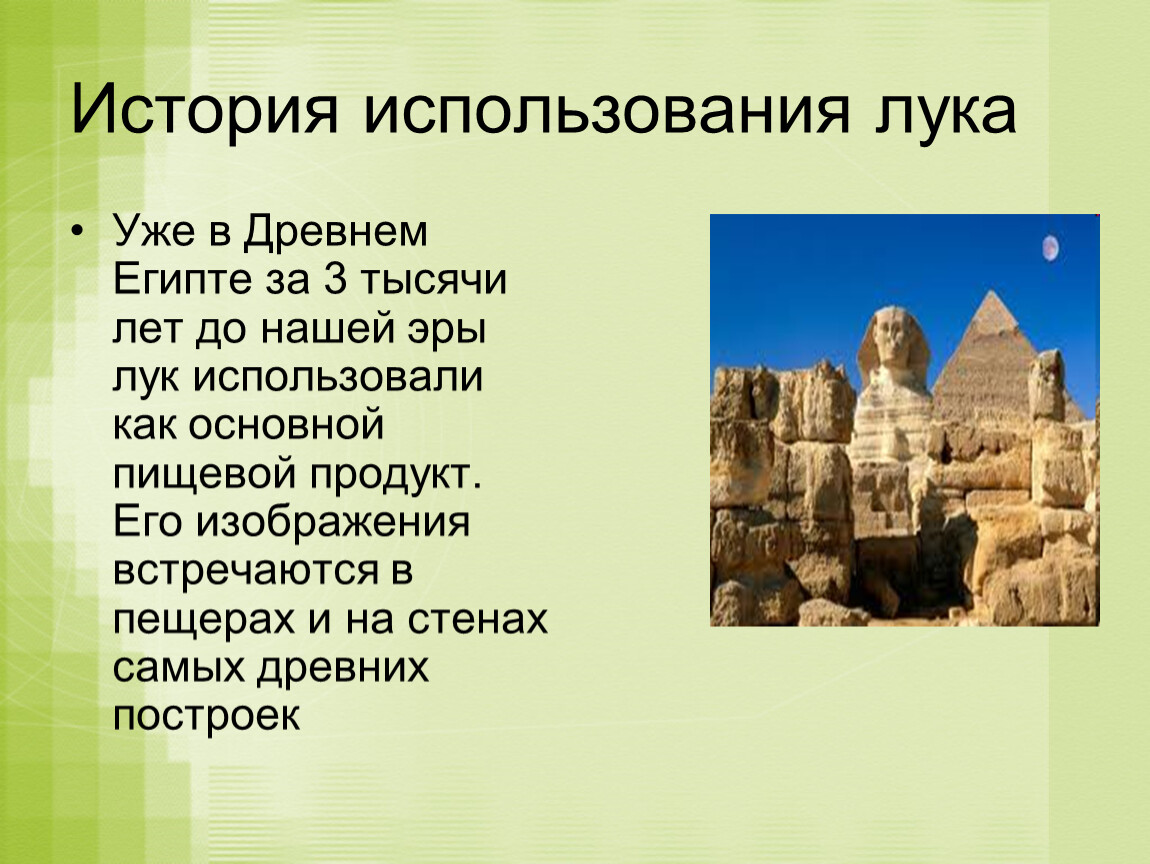 История использования лука

• Уже в Древнем Египте за 3 тысячи лет до нашей эры лук использовали как основной пищевой продукт. Его изображения встречаются в пещерах и на стенах самых древних построек